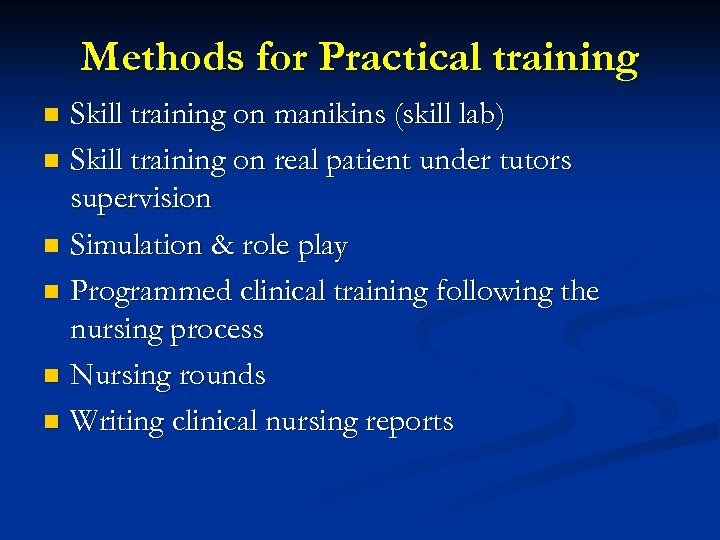 Methods for Practical training

- Skill training on manikins (skill lab)
- Skill training on real patient under tutors supervision
- Simulation & role play
- Programmed clinical training following the nursing process
- Nursing rounds
- Writing clinical nursing reports